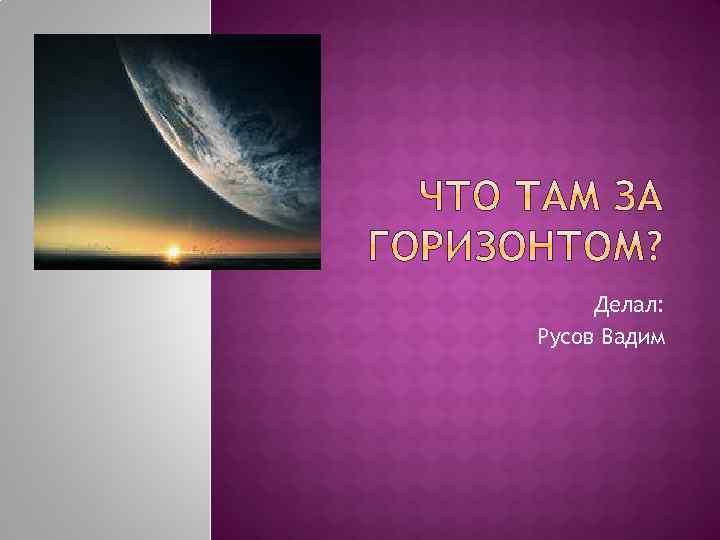 ЧТО ТАМ ЗА ГОРИЗОНТОМ?

Делал:
Русов Вадим